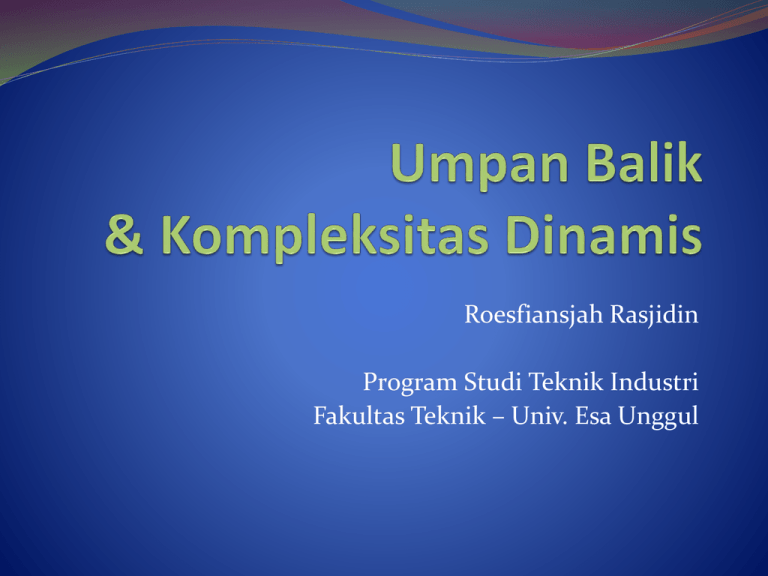 Umpan Balik
& Kompleksitas Dinamis

Roesfiansjah Rasjidin

Program Studi Teknik Industri
Fakultas Teknik – Univ. Esa Unggul